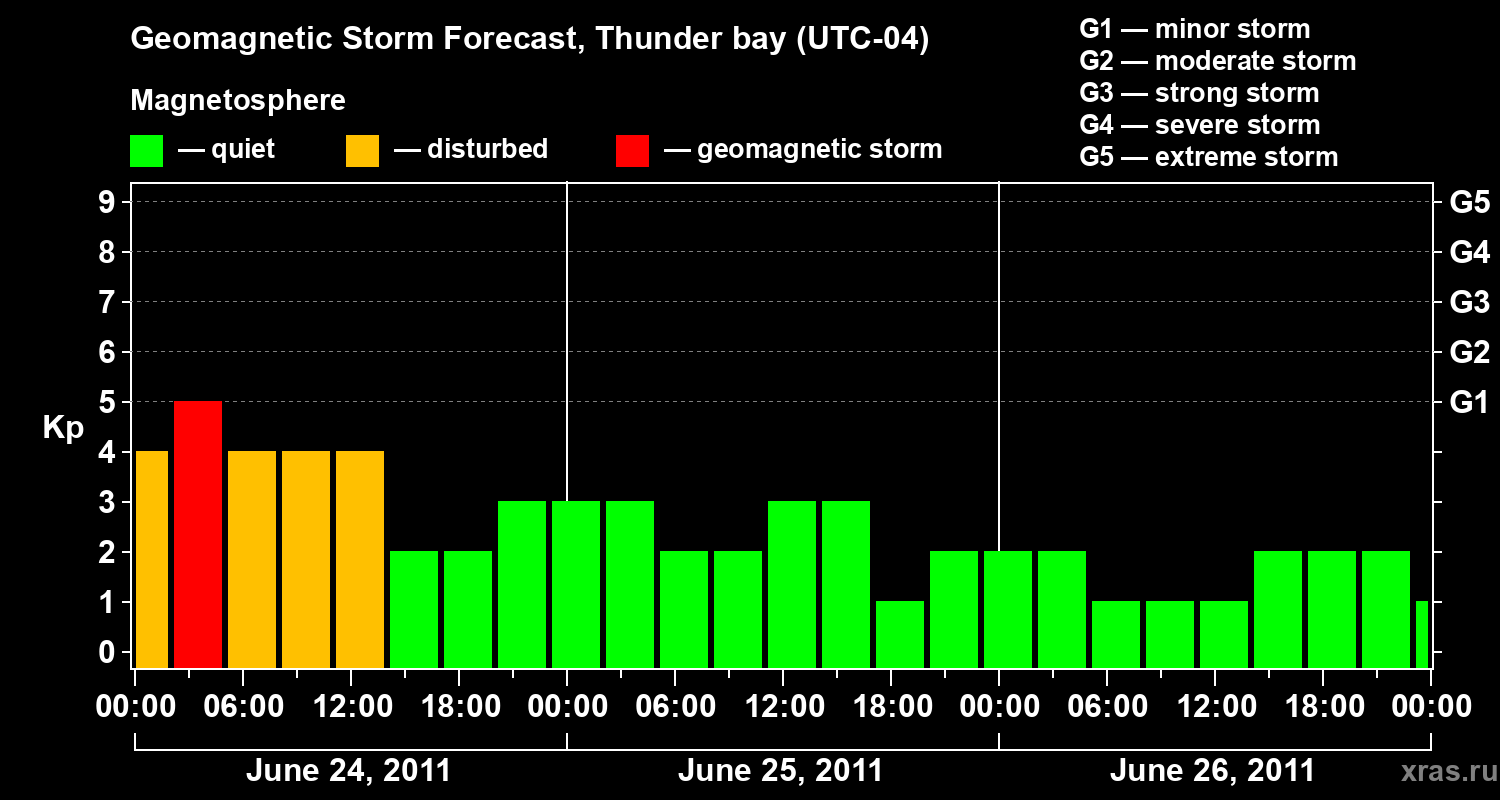 Geomagnetic Storm Forecast, Thunder bay (UTC-04)

Magnetosphere

— quiet — disturbed — geomagnetic storm

G1 — minor storm
G2 — moderate storm
G3 — strong storm
G4 — severe storm
G5 — extreme storm

Kp

9
8
7
6
5
4
3
2
1
0

G5
G4
G3
G2
G1

00:00 06:00 12:00 18:00 00:00 06:00 12:00 18:00 00:00 06:00 12:00 18:00 00:00

June 24, 2011
June 25, 2011
June 26, 2011

xras.ru